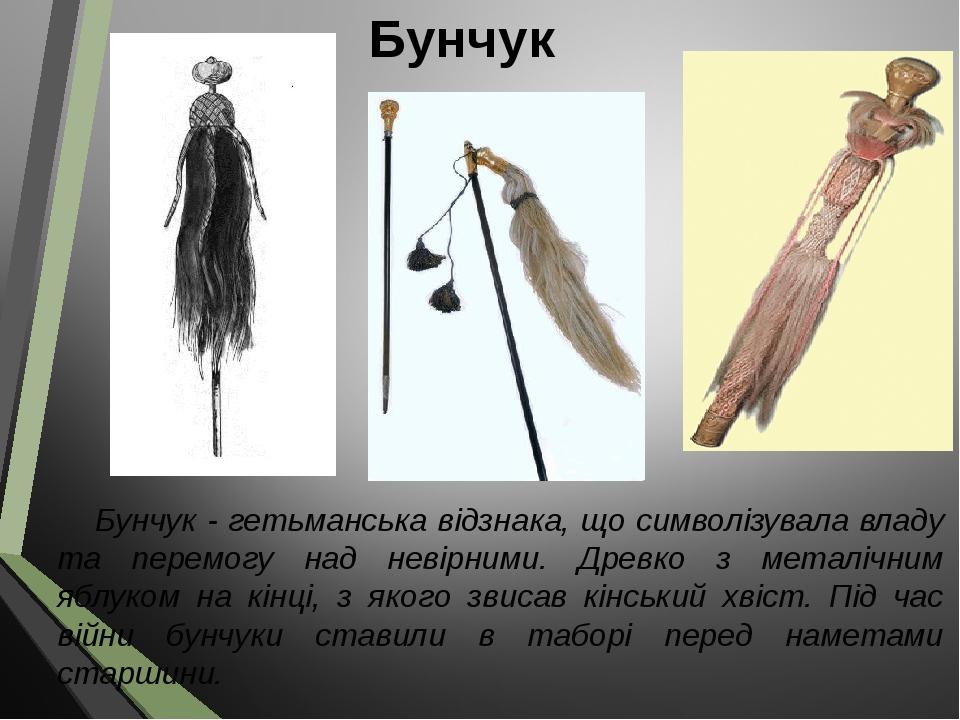 Бунчук

Бунчук - гетьманська відзнака, що символізувала владу та перемогу над невірними. Древко з металічним яблуком на кінці, з якого звисав кінський хвіст. Під час війни бунчуки ставили в таборі перед наметами старшини.